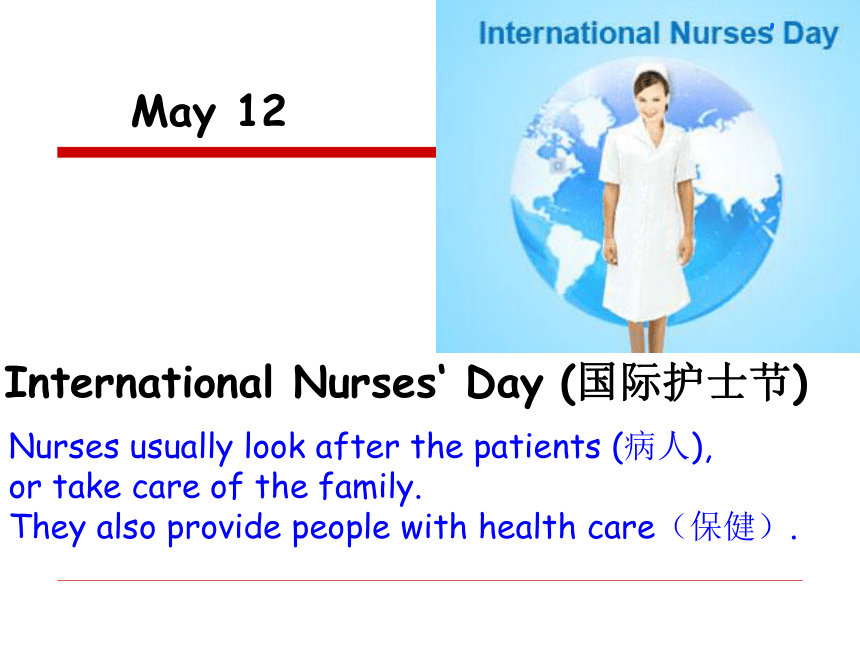 May 12

International Nurses' Day

International Nurses' Day (国际护士节)

Nurses usually look after the patients (病人), or take care of the family.
They also provide people with health care（保健）.